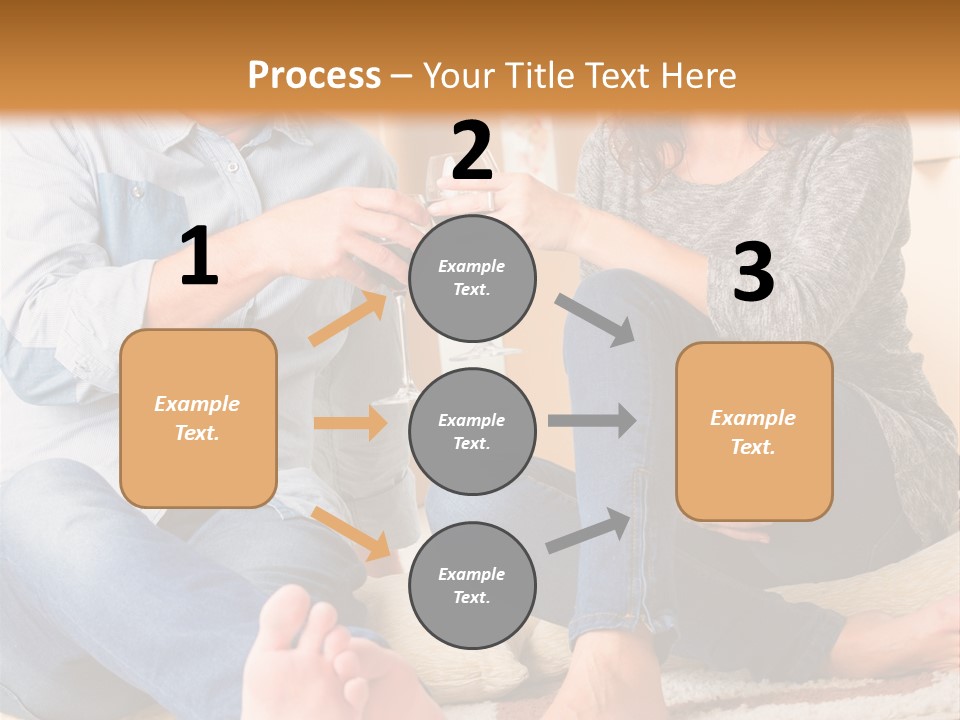 Process – Your Title Text Here

1

Example Text.

2

Example Text.

Example Text.

Example Text.

3

Example Text.